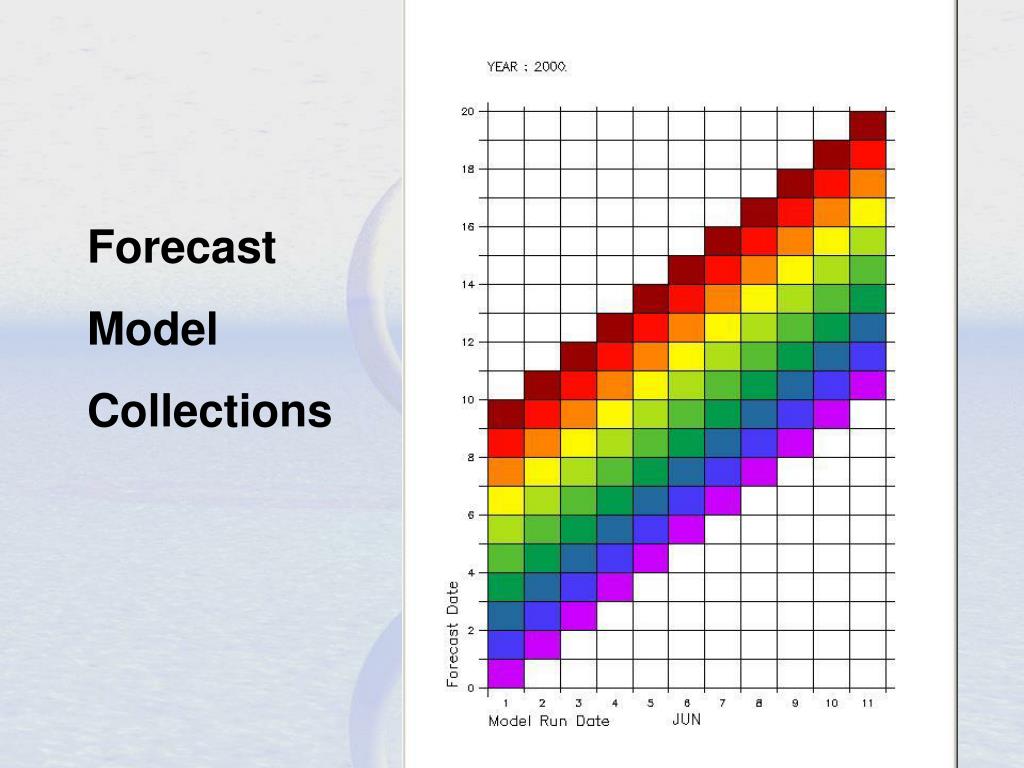 Forecast
Model
Collections

YEAR : 2000.

20
18
16
14
12
10
8
6
4
2
0

Forecast Date

1 2 3 4 5 6 7 8 9 10 11
Model Run Date JUN